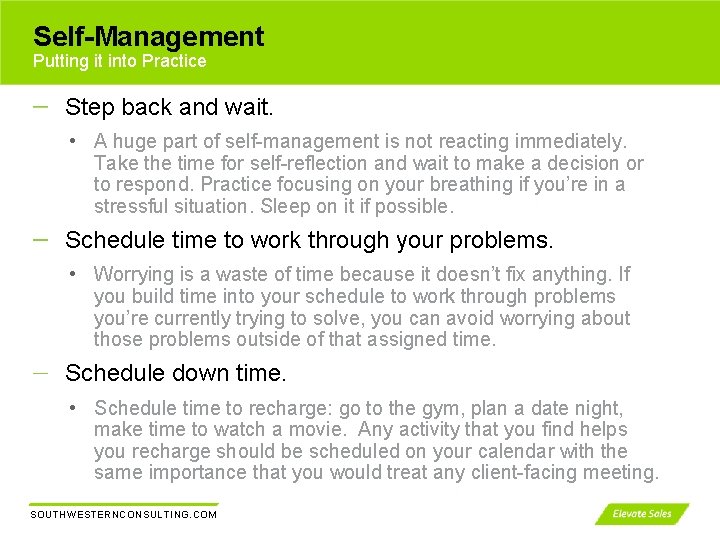 Self-Management
Putting it into Practice

– Step back and wait.

• A huge part of self-management is not reacting immediately. Take the time for self-reflection and wait to make a decision or to respond. Practice focusing on your breathing if you're in a stressful situation. Sleep on it if possible.

– Schedule time to work through your problems.

• Worrying is a waste of time because it doesn't fix anything. If you build time into your schedule to work through problems you're currently trying to solve, you can avoid worrying about those problems outside of that assigned time.

– Schedule down time.

• Schedule time to recharge: go to the gym, plan a date night, make time to watch a movie. Any activity that you find helps you recharge should be scheduled on your calendar with the same importance that you would treat any client-facing meeting.

SOUTHWESTERNCONSULTING.COM

Elevate Sales